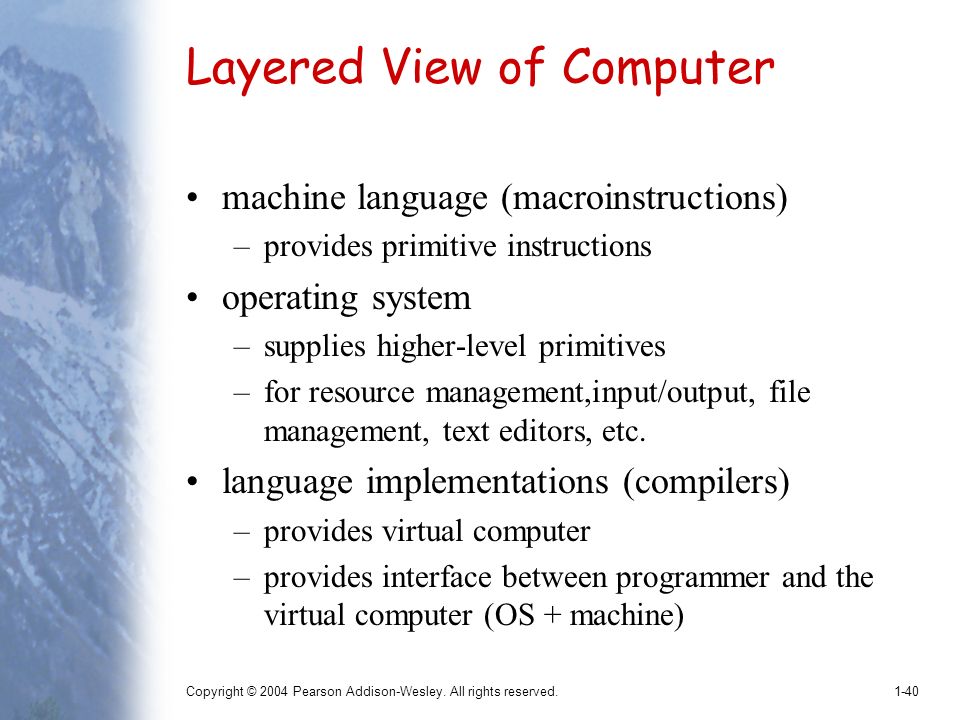 Layered View of Computer

• machine language (macroinstructions)
– provides primitive instructions

• operating system
– supplies higher-level primitives
– for resource management,input/output, file management, text editors, etc.

• language implementations (compilers)
– provides virtual computer
– provides interface between programmer and the virtual computer (OS + machine)

Copyright © 2004 Pearson Addison-Wesley. All rights reserved.

1-40